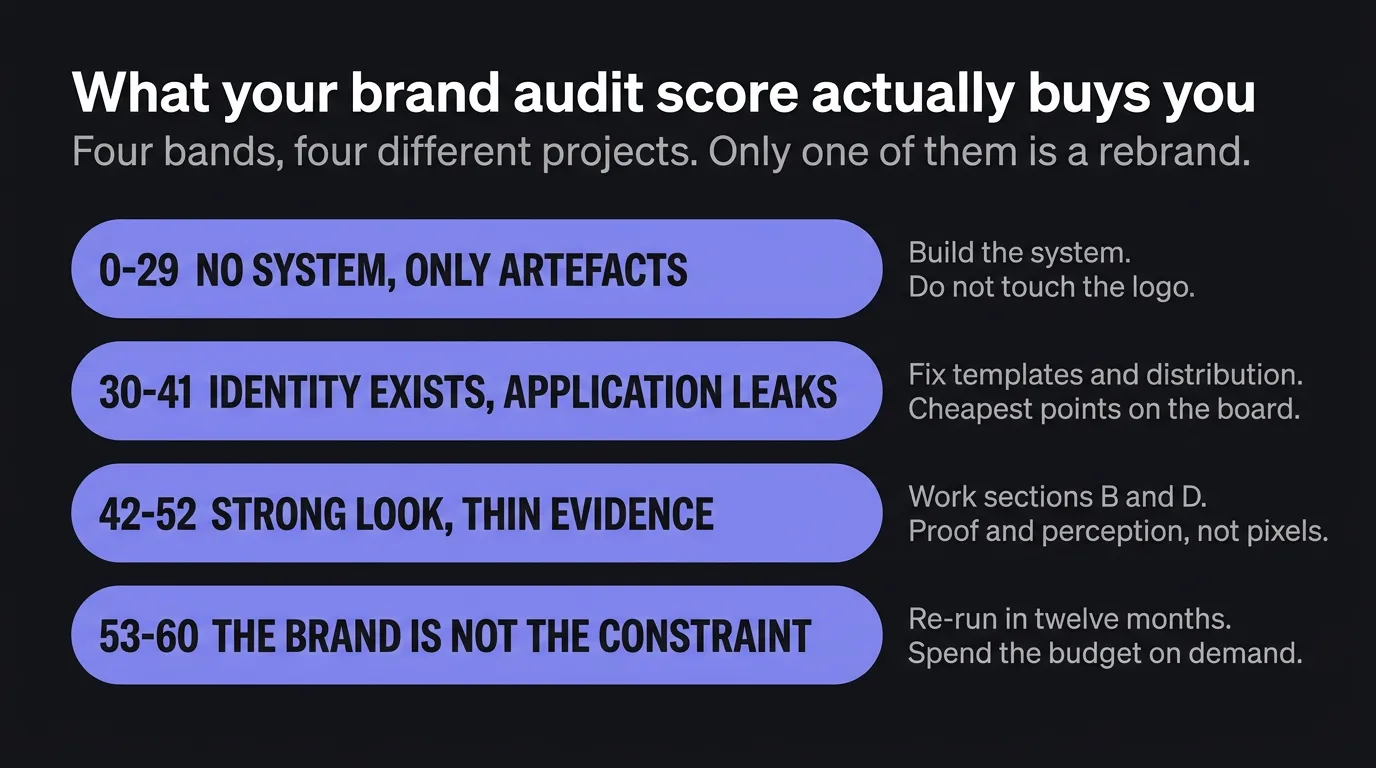 What your brand audit score actually buys you

Four bands, four different projects. Only one of them is a rebrand.

0-29 NO SYSTEM, ONLY ARTEFACTS

Build the system.
Do not touch the logo.

30-41 IDENTITY EXISTS, APPLICATION LEAKS

Fix templates and distribution.
Cheapest points on the board.

42-52 STRONG LOOK, THIN EVIDENCE

Work sections B and D.
Proof and perception, not pixels.

53-60 THE BRAND IS NOT THE CONSTRAINT

Re-run in twelve months.
Spend the budget on demand.